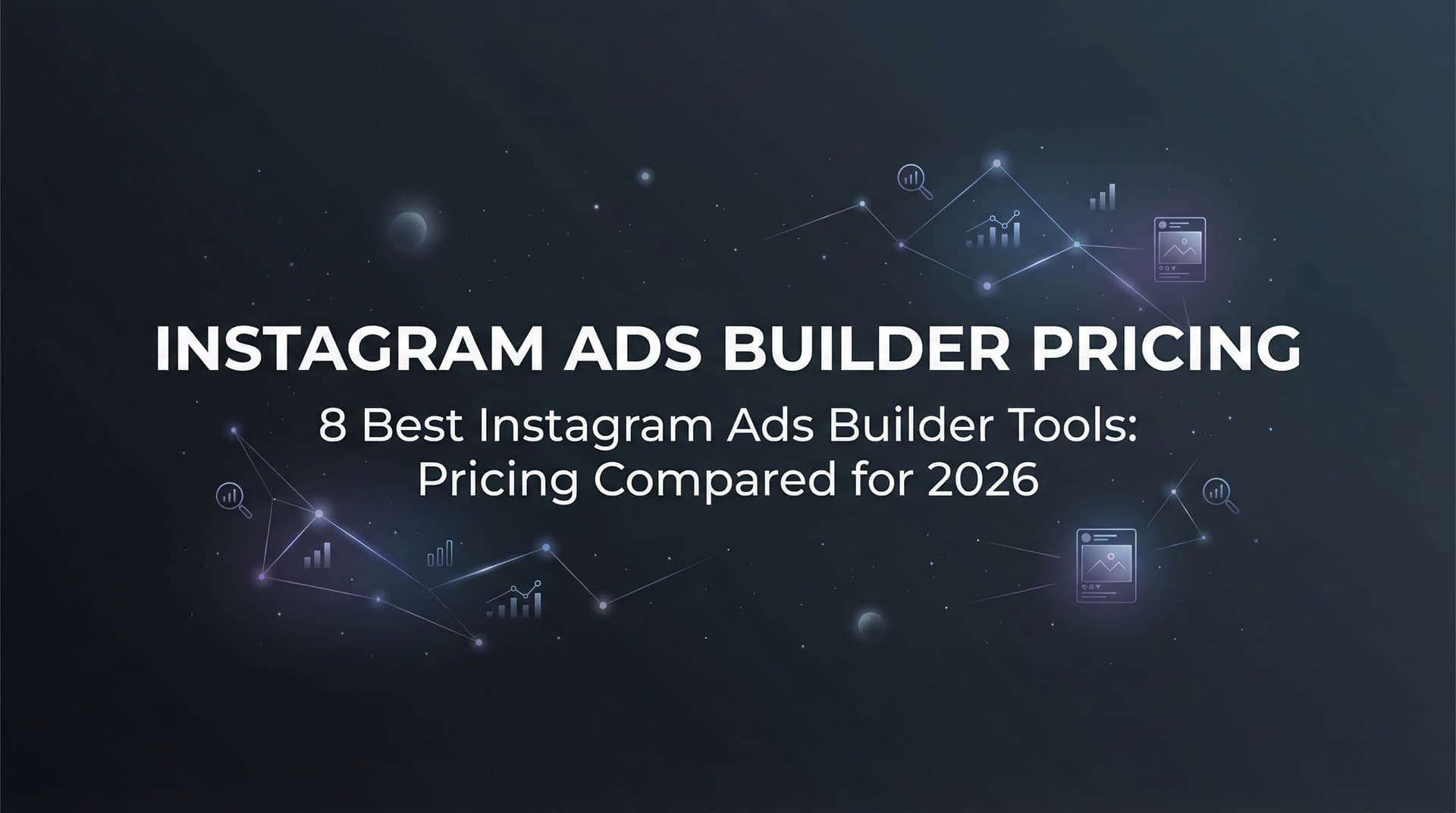 INSTAGRAM ADS BUILDER PRICING

8 Best Instagram Ads Builder Tools: Pricing Compared for 2026